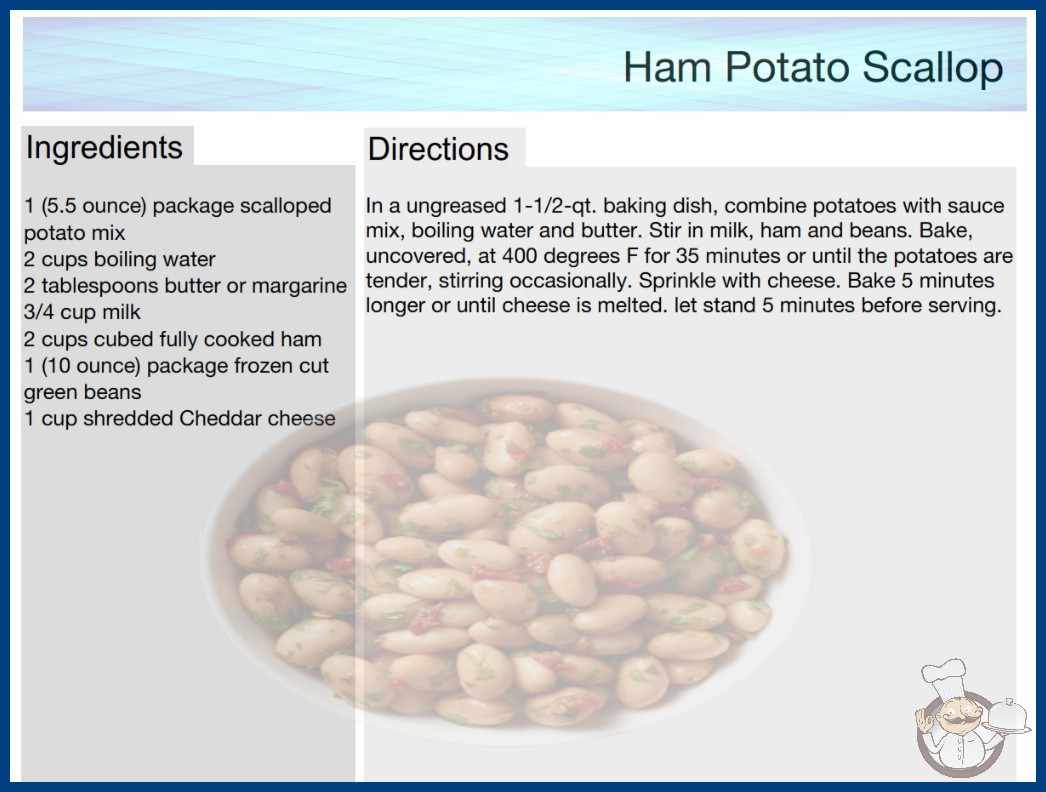 Ham Potato Scallop

Ingredients

1 (5.5 ounce) package scalloped potato mix
2 cups boiling water
2 tablespoons butter or margarine
3/4 cup milk
2 cups cubed fully cooked ham
1 (10 ounce) package frozen cut green beans
1 cup shredded Cheddar cheese

Directions

In a ungreased 1-1/2-qt. baking dish, combine potatoes with sauce mix, boiling water and butter. Stir in milk, ham and beans. Bake, uncovered, at 400 degrees F for 35 minutes or until the potatoes are tender, stirring occasionally. Sprinkle with cheese. Bake 5 minutes longer or until cheese is melted. let stand 5 minutes before serving.